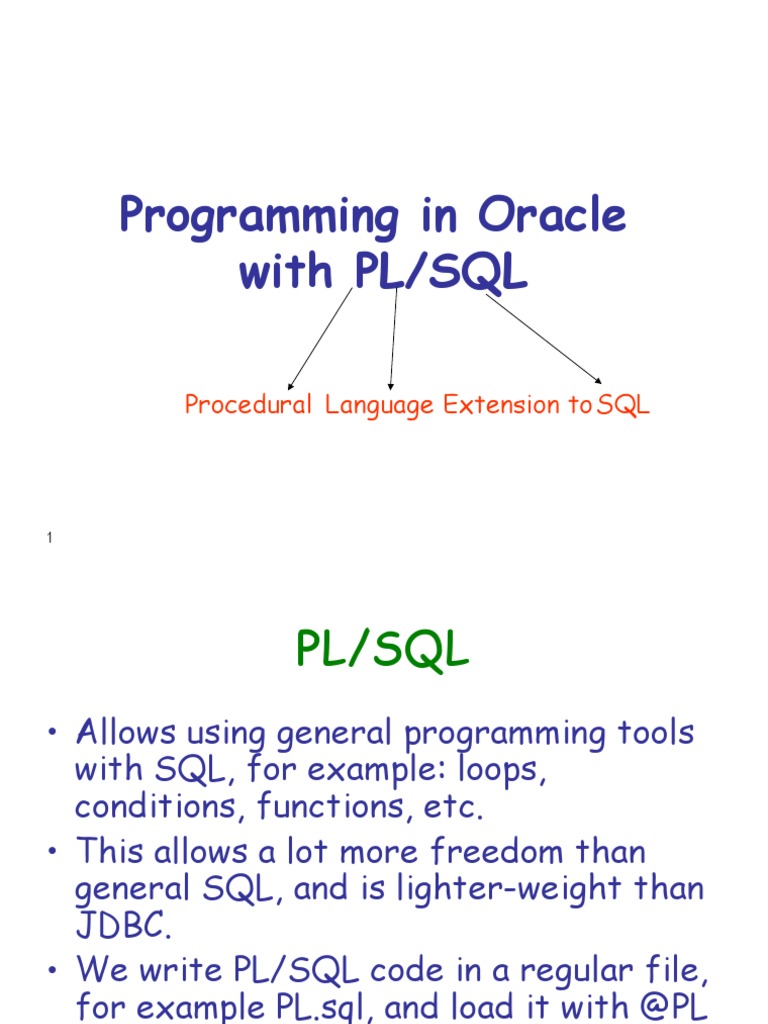 Programming in Oracle with PL/SQL

Procedural Language Extension to SQL

1

PL/SQL

• Allows using general programming tools with SQL, for example: loops, conditions, functions, etc.

• This allows a lot more freedom than general SQL, and is lighter-weight than JDBC.

• We write PL/SQL code in a regular file, for example PL.sql, and load it with @PL